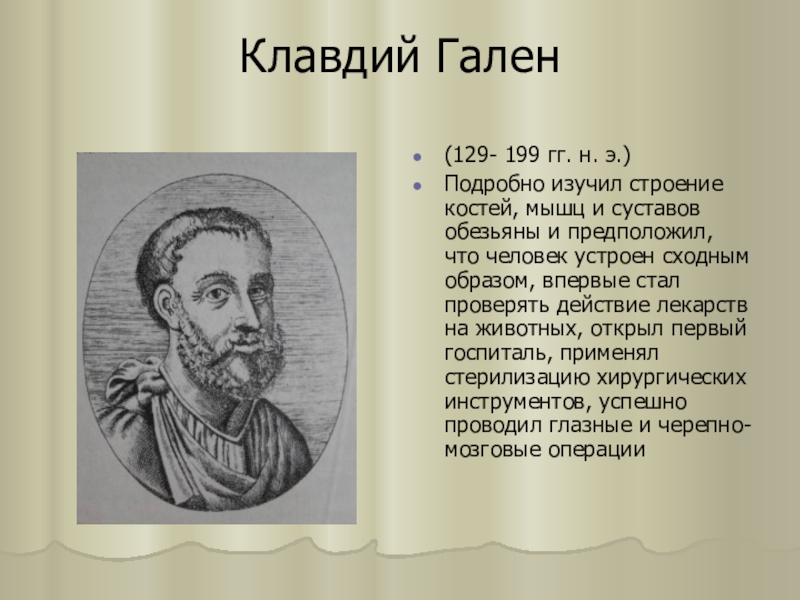 Клавдий Гален

- (129- 199 гг. н. э.)
- Подробно изучил строение костей, мышц и суставов обезьяны и предположил, что человек устроен сходным образом, впервые стал проверять действие лекарств на животных, открыл первый госпиталь, применял стерилизацию хирургических инструментов, успешно проводил глазные и черепно-мозговые операции